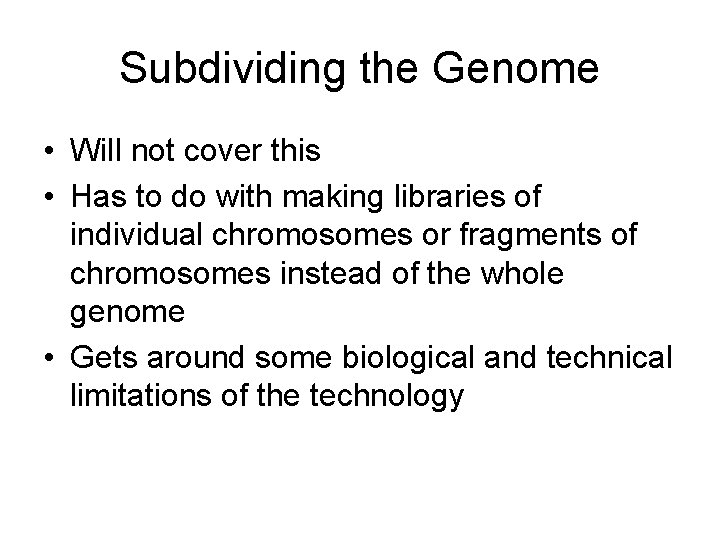 Subdividing the Genome

• Will not cover this
• Has to do with making libraries of individual chromosomes or fragments of chromosomes instead of the whole genome
• Gets around some biological and technical limitations of the technology